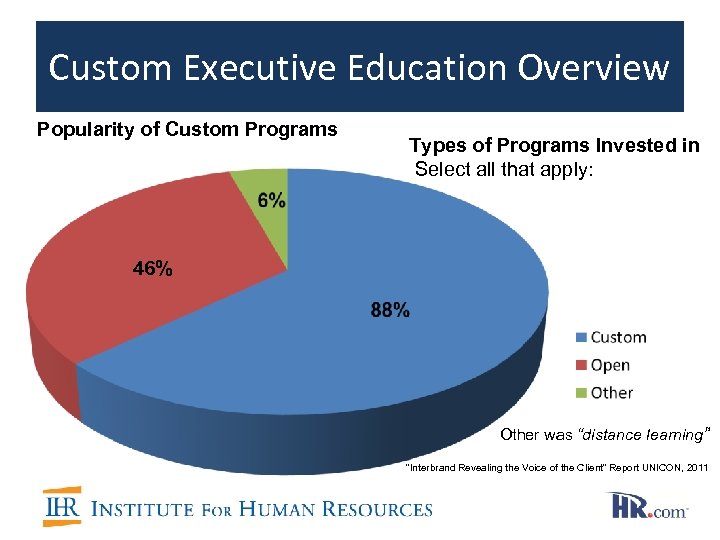 Custom Executive Education Overview

Popularity of Custom Programs

Types of Programs Invested in
Select all that apply:

6%

46%

88%

Custom
Open
Other

Other was "distance learning"

"Interbrand Revealing the Voice of the Client" Report UNICON, 2011

IHR INSTITUTE FOR HUMAN RESOURCES

HR.com